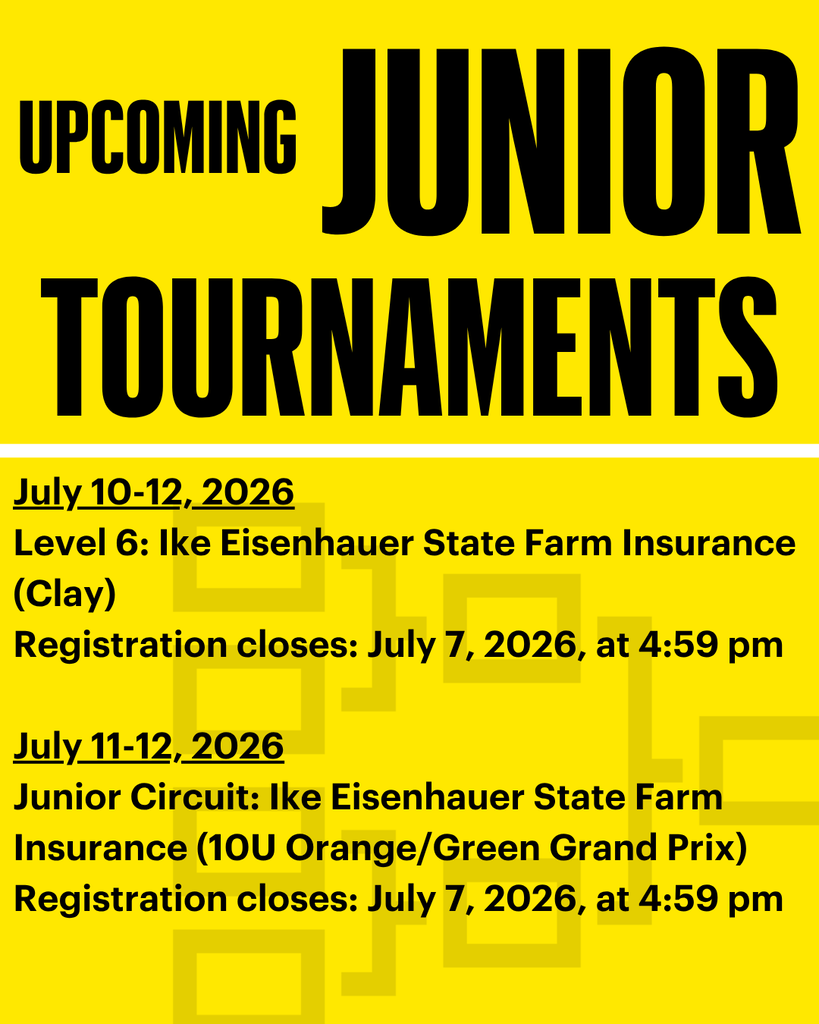 UPCOMING JUNIOR TOURNAMENTS

July 10-12, 2026
Level 6: Ike Eisenhauer State Farm Insurance (Clay)
Registration closes: July 7, 2026, at 4:59 pm

July 11-12, 2026
Junior Circuit: Ike Eisenhauer State Farm Insurance (10U Orange/Green Grand Prix)
Registration closes: July 7, 2026, at 4:59 pm